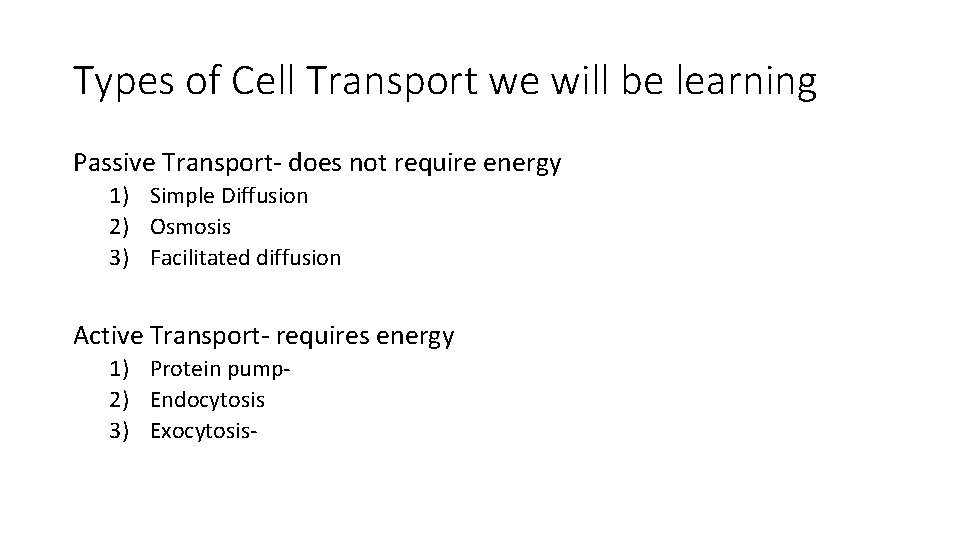 Types of Cell Transport we will be learning

Passive Transport- does not require energy
1) Simple Diffusion
2) Osmosis
3) Facilitated diffusion

Active Transport- requires energy
1) Protein pump-
2) Endocytosis
3) Exocytosis-